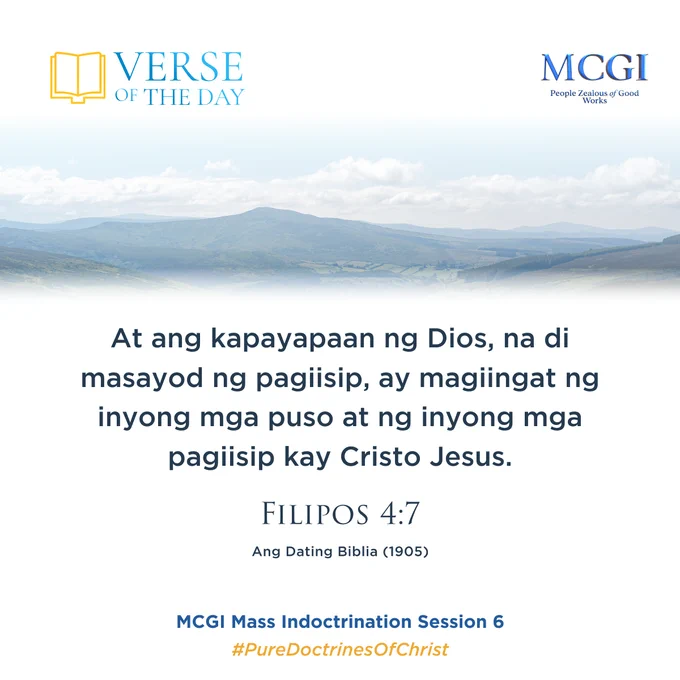 VERSE OF THE DAY

MCGI
People Zealous of Good Works

At ang kapayapaan ng Dios, na di masayod ng pagiisip, ay magiingat ng inyong mga puso at ng inyong mga pagiisip kay Cristo Jesus.

FILIPOS 4:7

Ang Dating Biblia (1905)

MCGI Mass Indoctrination Session 6
#PureDoctrinesOfChrist